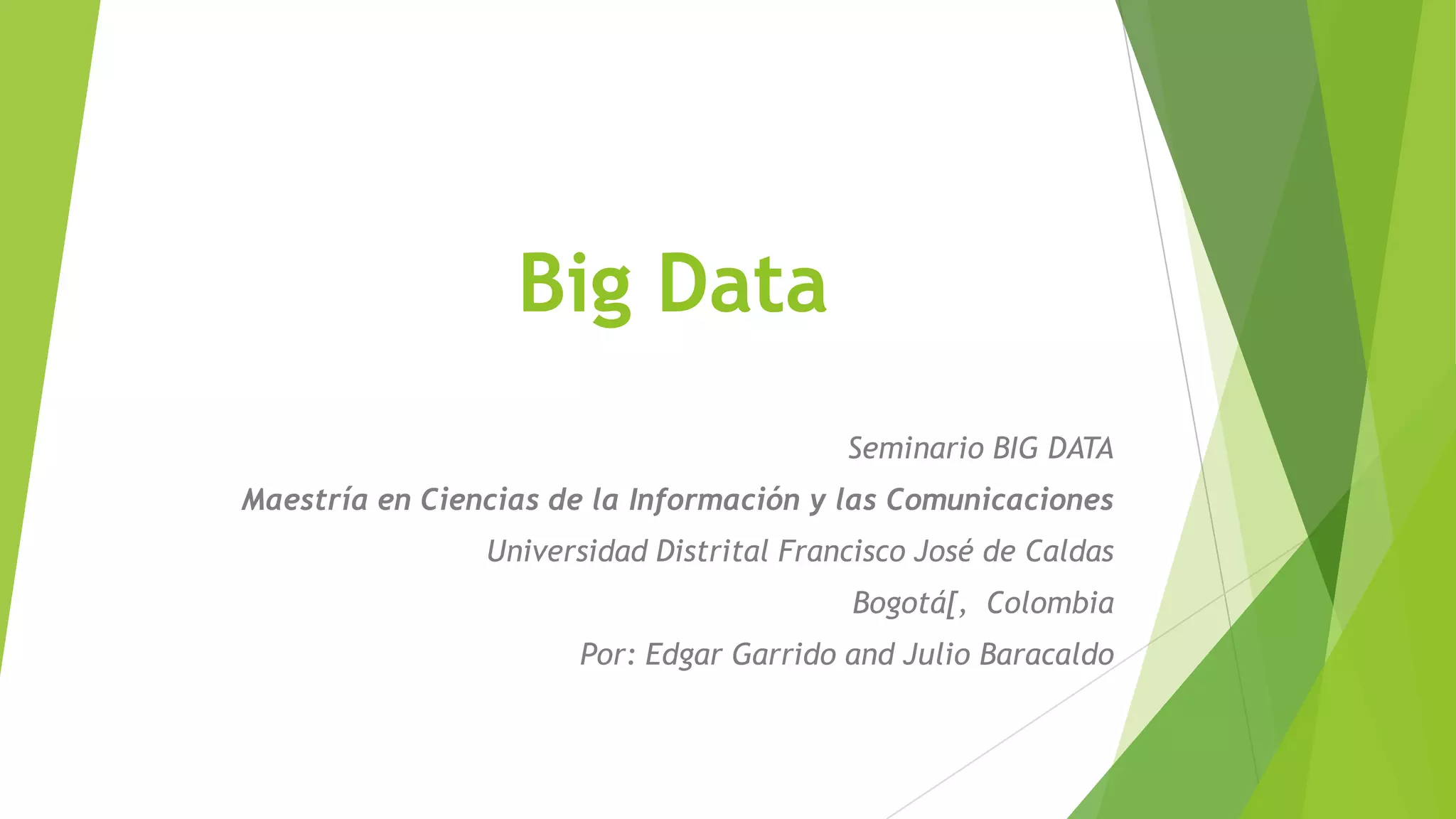 Big Data

Seminario BIG DATA

Maestría en Ciencias de la Información y las Comunicaciones

Universidad Distrital Francisco José de Caldas

Bogotá[, Colombia

Por: Edgar Garrido and Julio Baracaldo